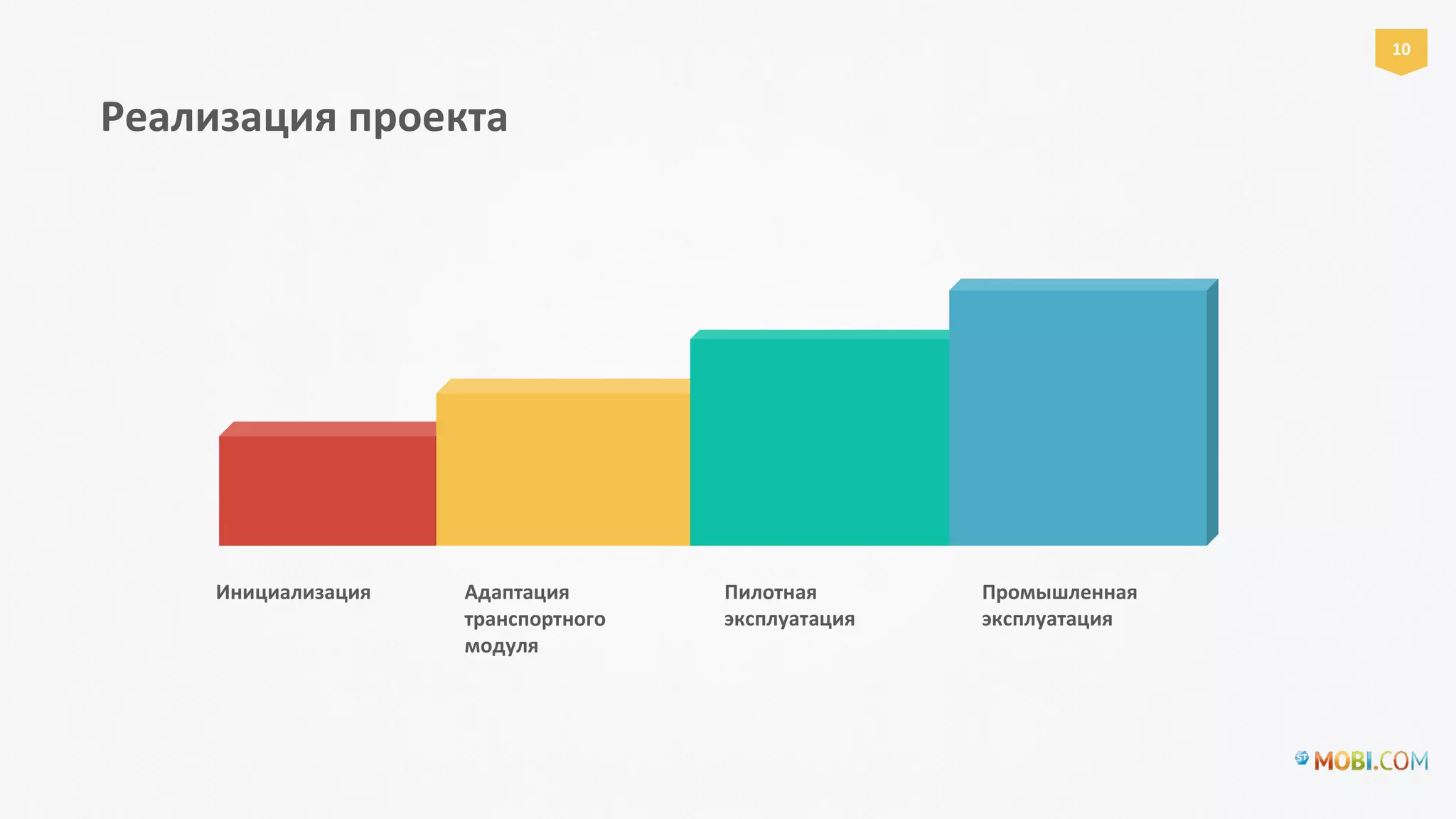 10

Реализация проекта

Инициализация

Адаптация транспортного модуля

Пилотная эксплуатация

Промышленная эксплуатация

ST MOBI.COM